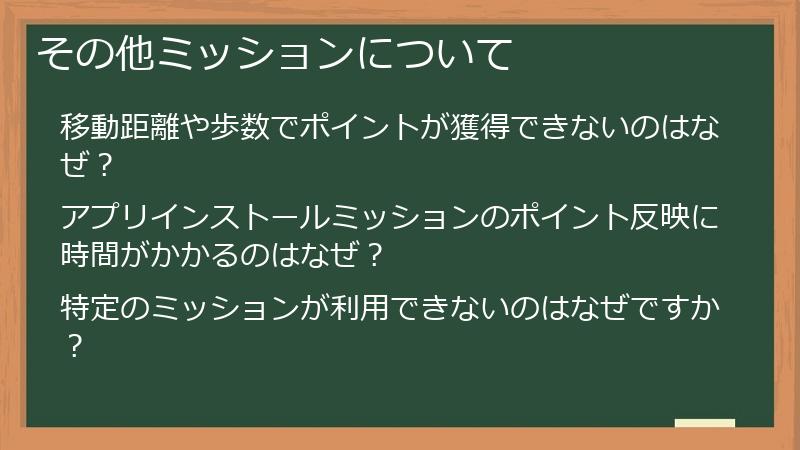 その他ミッションについて

移動距離や歩数でポイントが獲得できないのはなぜ？

アプリインストールミッションのポイント反映に時間がかかるのはなぜ？

特定のミッションが利用できないのはなぜですか？